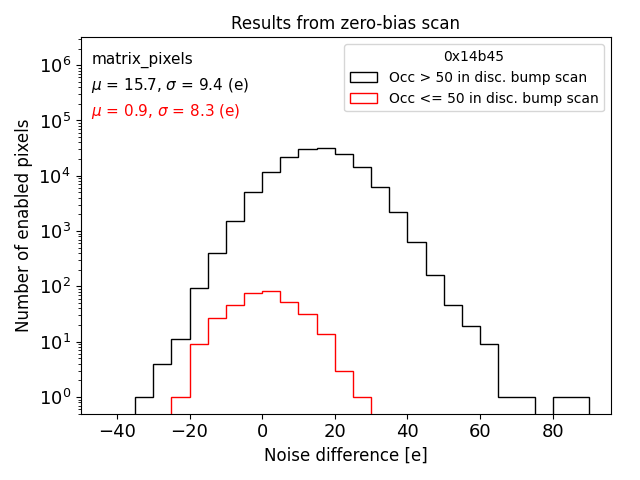 Results from zero-bias scan

matrix_pixels
$\mu$ = 15.7, $\sigma$ = 9.4 (e)
$\mu$ = 0.9, $\sigma$ = 8.3 (e)

0x14b45
Occ > 50 in disc. bump scan
Occ <= 50 in disc. bump scan

Number of enabled pixels

$10^6$
$10^5$
$10^4$
$10^3$
$10^2$
$10^1$
$10^0$

−40 −20 0 20 40 60 80

Noise difference [e]